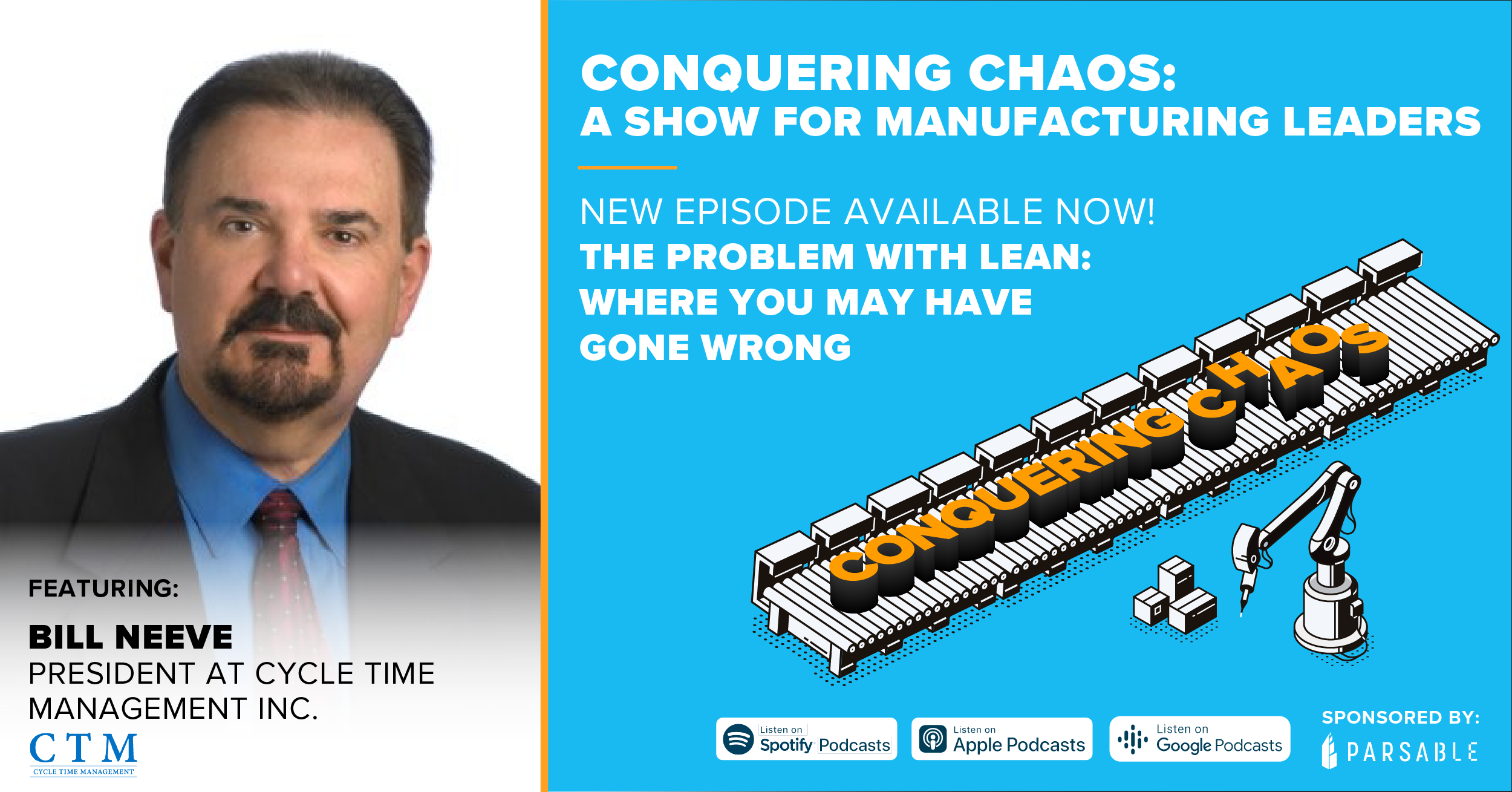 FEATURING:

BILL NEEVE
PRESIDENT AT CYCLE TIME MANAGEMENT INC.

CTM
CYCLE TIME MANAGEMENT

CONQUERING CHAOS:
A SHOW FOR MANUFACTURING LEADERS

NEW EPISODE AVAILABLE NOW!
THE PROBLEM WITH LEAN: WHERE YOU MAY HAVE GONE WRONG

CONQUERING CHAOS

Listen on Spotify Podcasts

Listen on Apple Podcasts

Listen on Google Podcasts

SPONSORED BY:
PARSABLE